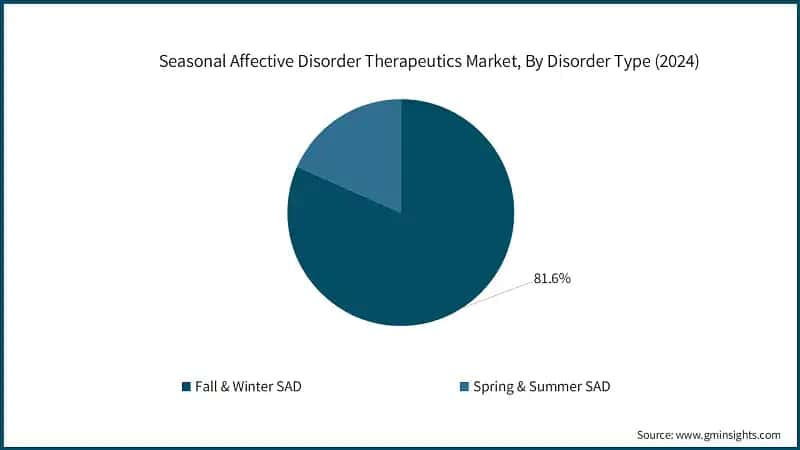 Seasonal Affective Disorder Therapeutics Market, By Disorder Type (2024)

81.6%

Fall & Winter SAD

Spring & Summer SAD

Source: www.gminsights.com